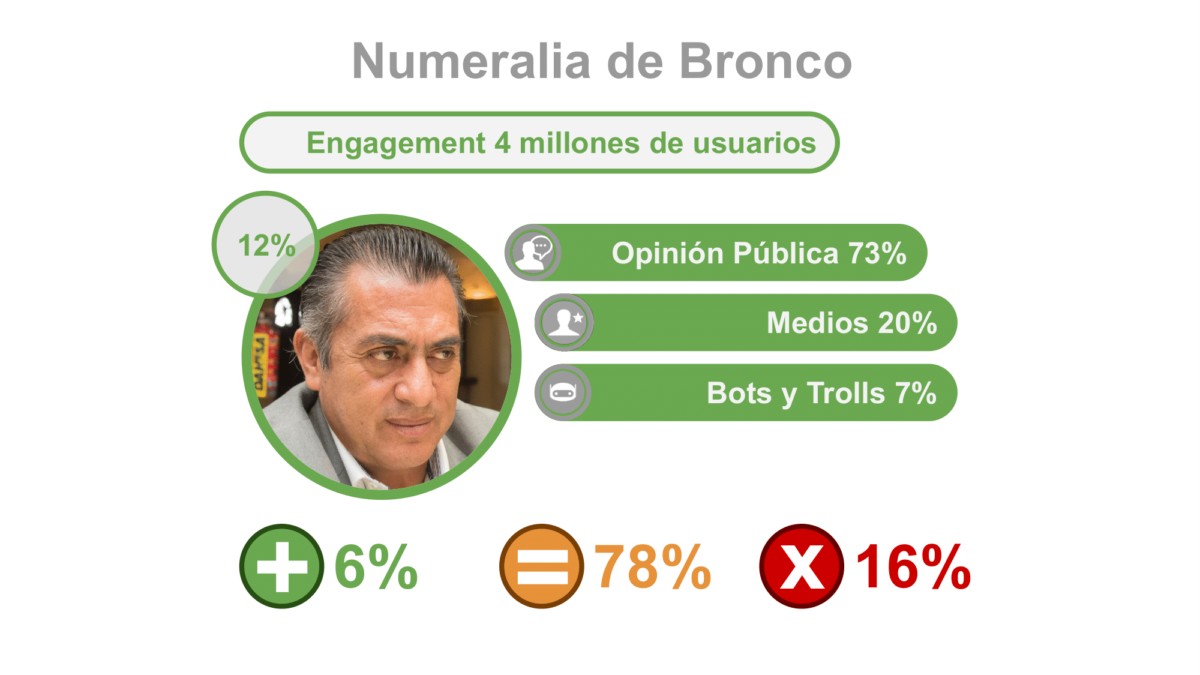 Numeralia de Bronco

Engagement 4 millones de usuarios

12%

Opinión Pública 73%

Medios 20%

Bots y Trolls 7%

6%

78%

16%